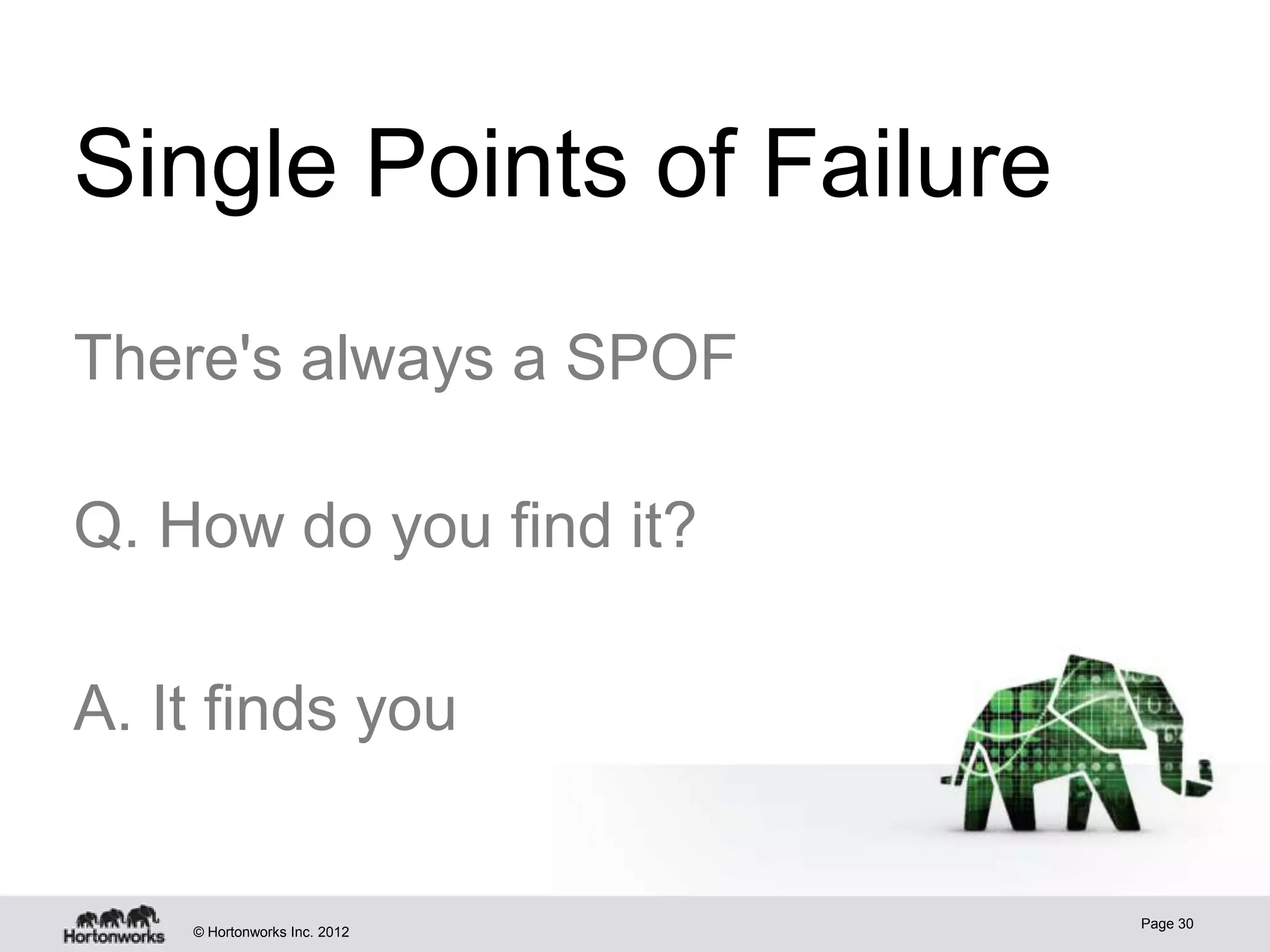 Single Points of Failure

There's always a SPOF

Q. How do you find it?

A. It finds you

Hortonworks © Hortonworks Inc. 2012

Page 30